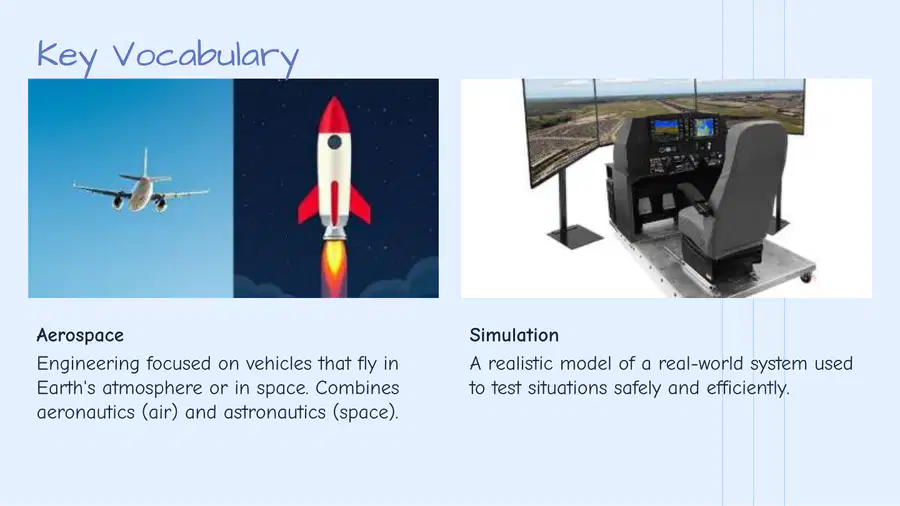 Key Vocabulary

Aerospace

Engineering focused on vehicles that fly in Earth's atmosphere or in space. Combines aeronautics (air) and astronautics (space).

Simulation

A realistic model of a real-world system used to test situations safely and efficiently.